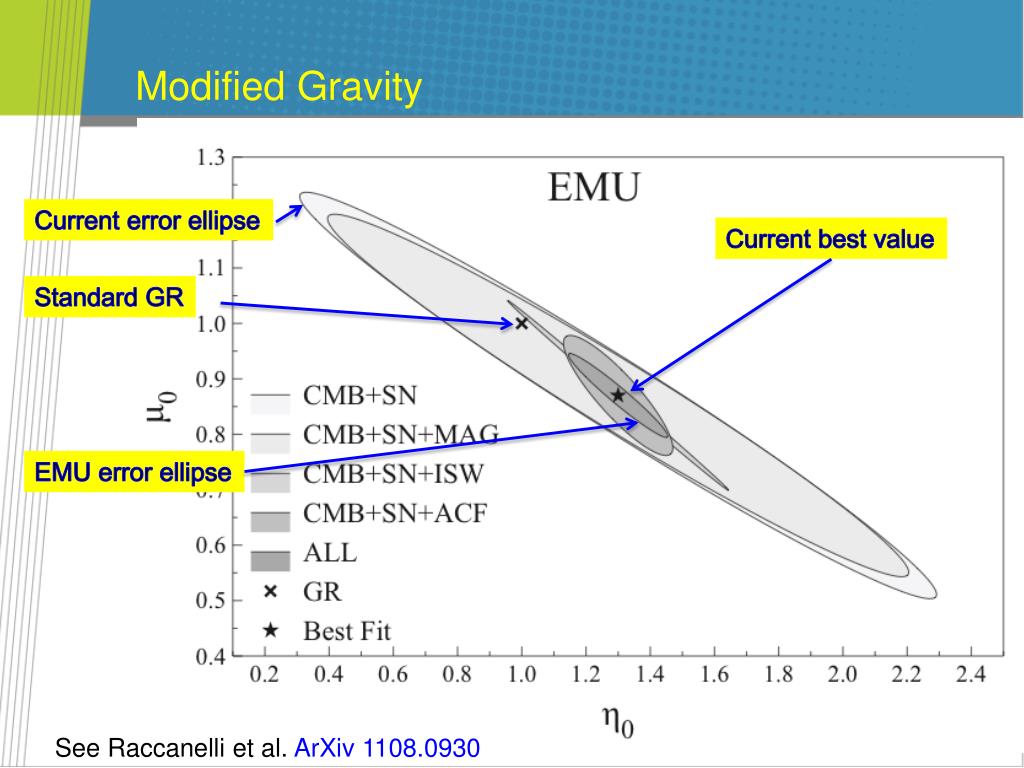 Modified Gravity

EMU

Current error ellipse

Current best value

Standard GR

EMU error ellipse

1.3
1.1
1.0
0.9
0.8
0.6
0.5
0.4

$\mu_0$

CMB+SN
CMB+SN+MAG
CMB+SN+ISW
CMB+SN+ACF
ALL
GR
Best Fit

0.2 0.4 0.6 0.8 1.0 1.2 1.4 1.6 1.8 2.0 2.2 2.4

$\eta_0$

See Raccanelli et al. ArXiv 1108.0930